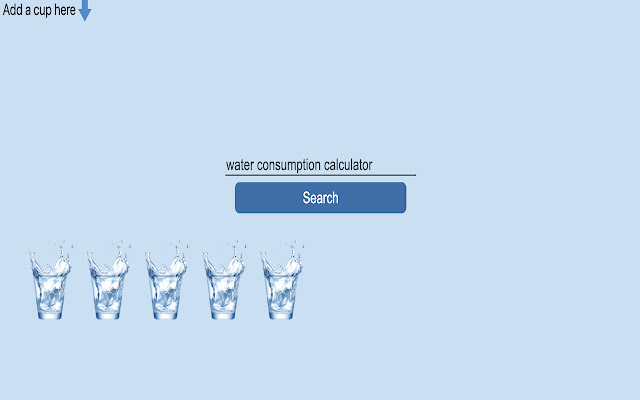 Add a cup here

water consumption calculator

Search